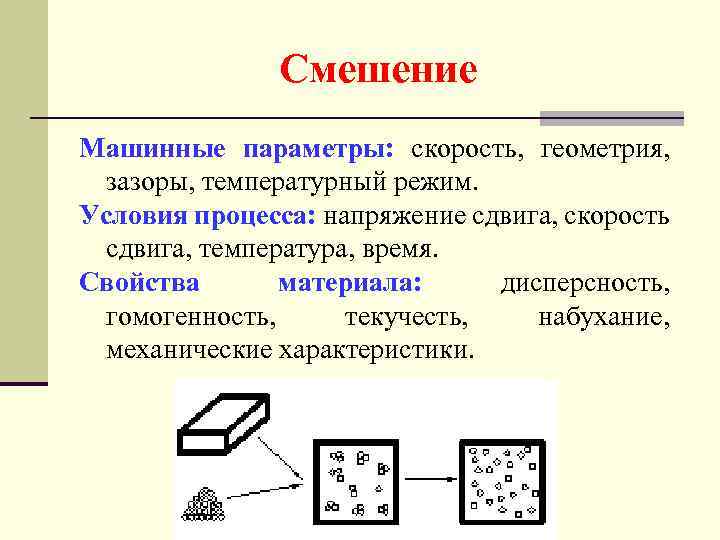 Смешение

Машинные параметры: скорость, геометрия, зазоры, температурный режим.

Условия процесса: напряжение сдвига, скорость сдвига, температура, время.

Свойства материала: дисперсность, гомогенность, текучесть, набухание, механические характеристики.